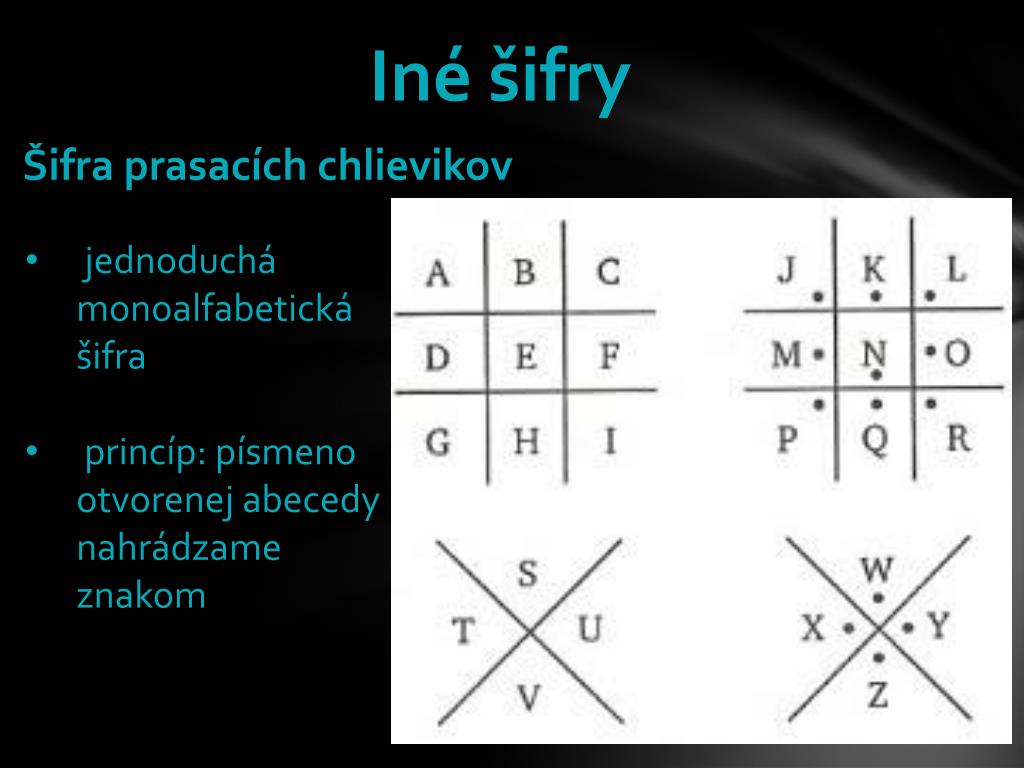 Iné šifry

Šifra prasacích chlievikov

• jednoduchá monoalfabetická šifra

• princíp: písmeno otvorenej abecedy nahrádzame znakom

A B C
D E F
G H I

J K L
M N O
P Q R

S
T U
V

W
X Y
Z